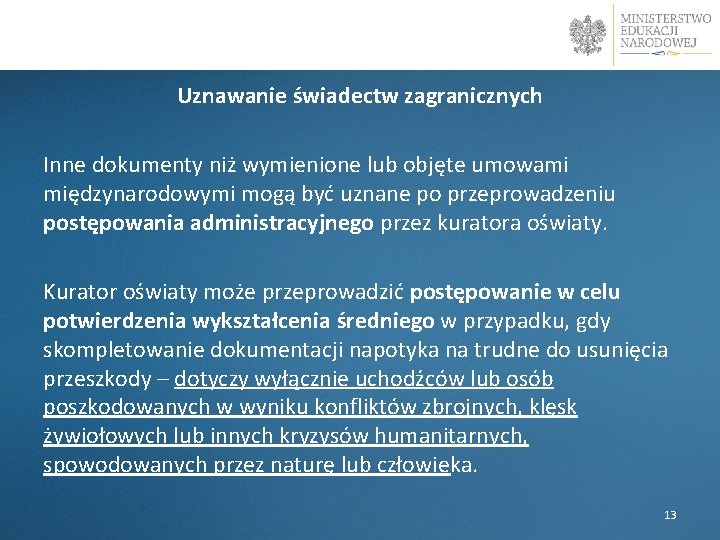 MINISTERSTWO
EDUKACJI
NARODOWEJ

Uznawanie świadectw zagranicznych

Inne dokumenty niż wymienione lub objęte umowami międzynarodowymi mogą być uznane po przeprowadzeniu postępowania administracyjnego przez kuratora oświaty.

Kurator oświaty może przeprowadzić postępowanie w celu potwierdzenia wykształcenia średniego w przypadku, gdy skompletowanie dokumentacji napotyka na trudne do usunięcia przeszkody – dotyczy wyłącznie uchodźców lub osób poszkodowanych w wyniku konfliktów zbrojnych, klęsk żywiołowych lub innych kryzysów humanitarnych, spowodowanych przez naturę lub człowieka.

13